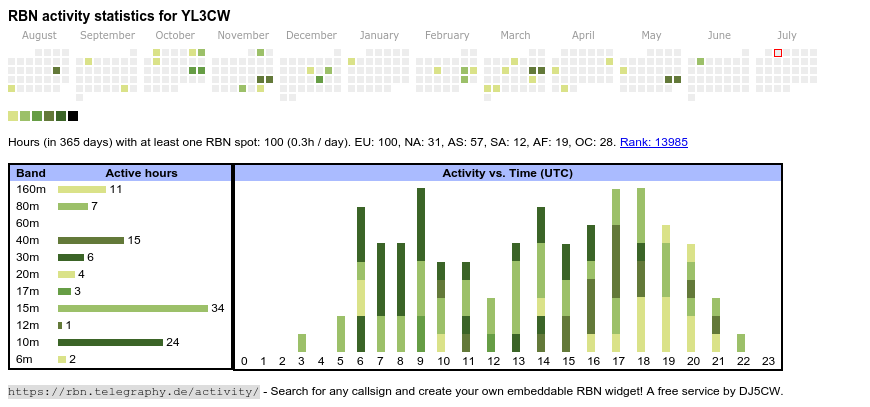 RBN activity statistics for YL3CW

August September October November December January February March April May June July

Hours (in 365 days) with at least one RBN spot: 100 (0.3h / day). EU: 100, NA: 31, AS: 57, SA: 12, AF: 19, OC: 28. Rank: 13985

| Band | Active hours |
|---|---|
| 160m | 11 |
| 80m | 7 |
| 60m | |
| 40m | 15 |
| 30m | 6 |
| 20m | 4 |
| 17m | 3 |
| 15m | 34 |
| 12m | 1 |
| 10m | 24 |
| 6m | 2 |

Activity vs. Time (UTC)

0 1 2 3 4 5 6 7 8 9 10 11 12 13 14 15 16 17 18 19 20 21 22 23

https://rbn.telegraphy.de/activity/ - Search for any callsign and create your own embeddable RBN widget! A free service by DJ5CW.